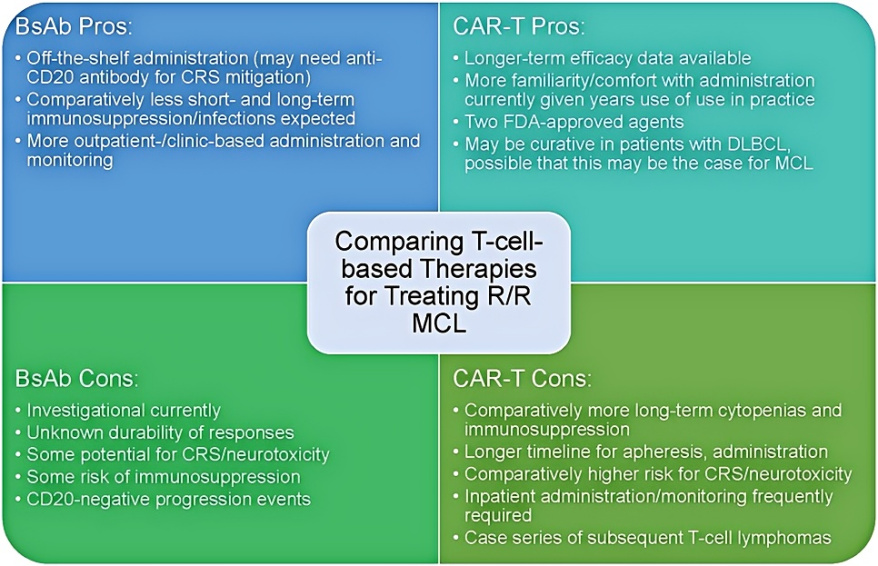 BsAb Pros:
• Off-the-shelf administration (may need anti-CD20 antibody for CRS mitigation)
• Comparatively less short- and long-term immunosuppression/infections expected
• More outpatient-/clinic-based administration and monitoring

CAR-T Pros:
• Longer-term efficacy data available
• More familiarity/comfort with administration currently given years use of use in practice
• Two FDA-approved agents
• May be curative in patients with DLBCL, possible that this may be the case for MCL

Comparing T-cell-based Therapies for Treating R/R MCL

BsAb Cons:
• Investigational currently
• Unknown durability of responses
• Some potential for CRS/neurotoxicity
• Some risk of immunosuppression
• CD20-negative progression events

CAR-T Cons:
• Comparatively more long-term cytopenias and immunosuppression
• Longer timeline for apheresis, administration
• Comparatively higher risk for CRS/neurotoxicity
• Inpatient administration/monitoring frequently required
• Case series of subsequent T-cell lymphomas